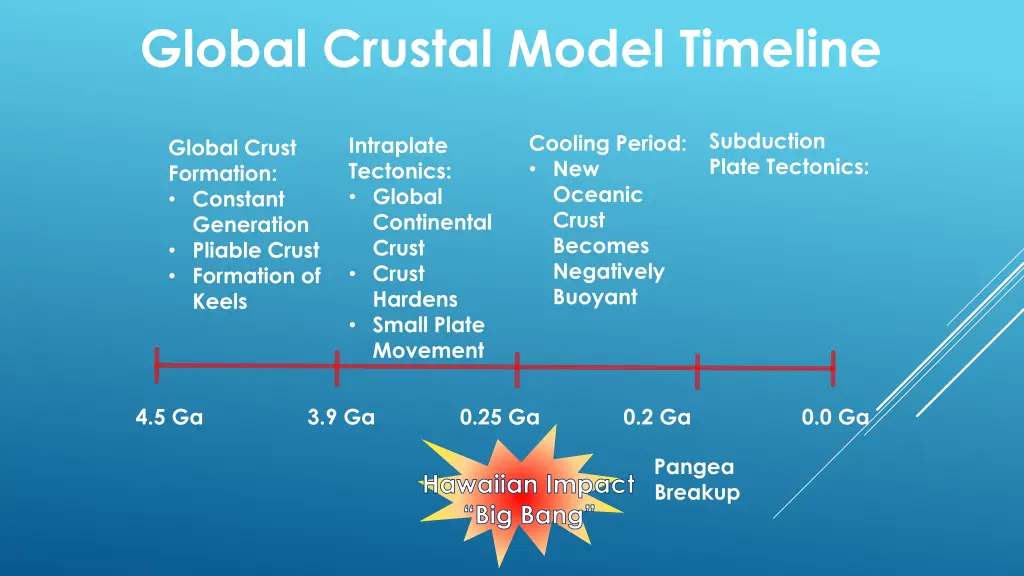 Global Crustal Model Timeline

Global Crust Formation:
• Constant Generation
• Pliable Crust
• Formation of Keels

Intraplate Tectonics:
• Global Continental Crust
• Crust Hardens
• Small Plate Movement

Cooling Period:
• New Oceanic Crust Becomes Negatively Buoyant

Subduction Plate Tectonics:

4.5 Ga

3.9 Ga

0.25 Ga

0.2 Ga

0.0 Ga

Hawaiian Impact "Big Bang"

Pangea Breakup